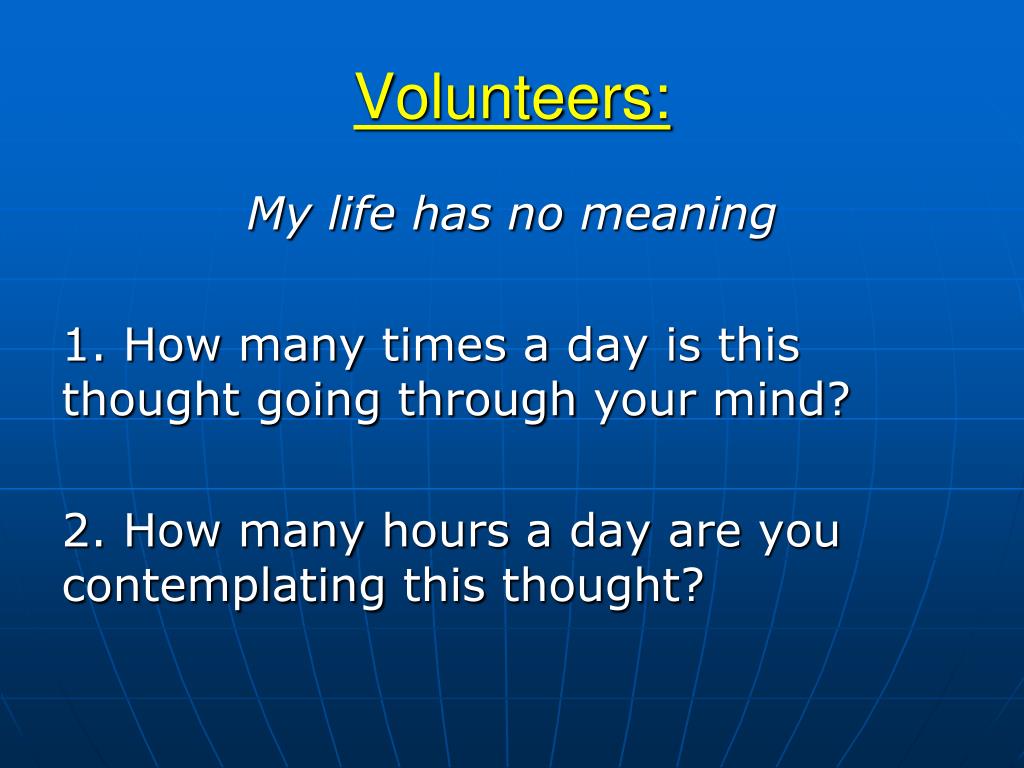 Volunteers:

My life has no meaning

1. How many times a day is this thought going through your mind?

2. How many hours a day are you contemplating this thought?